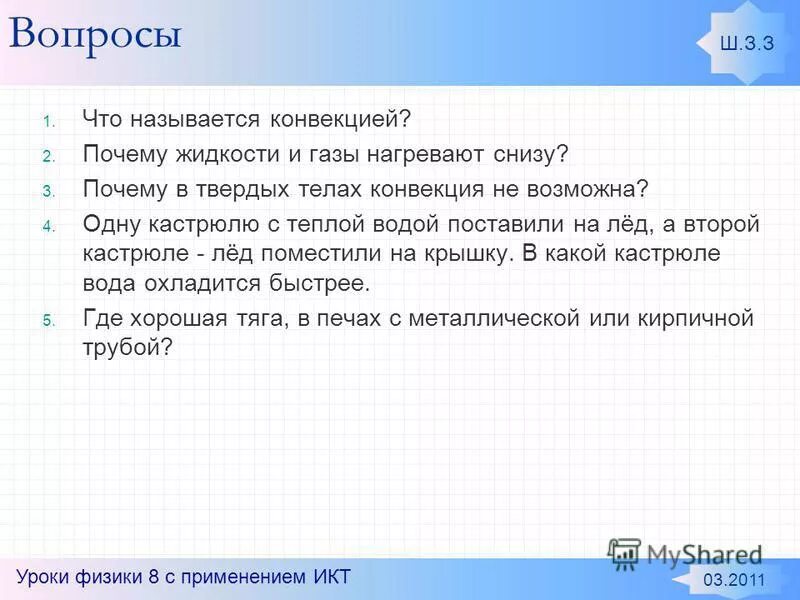 Вопросы

Ш.3.3

1. Что называется конвекцией?
2. Почему жидкости и газы нагревают снизу?
3. Почему в твердых телах конвекция не возможна?
4. Одну кастрюлю с теплой водой поставили на лёд, а второй кастрюле - лёд поместили на крышку. В какой кастрюле вода охладится быстрее.
5. Где хорошая тяга, в печах с металлической или кирпичной трубой?

MyShared

Уроки физики 8 с применением ИКТ

03.2011